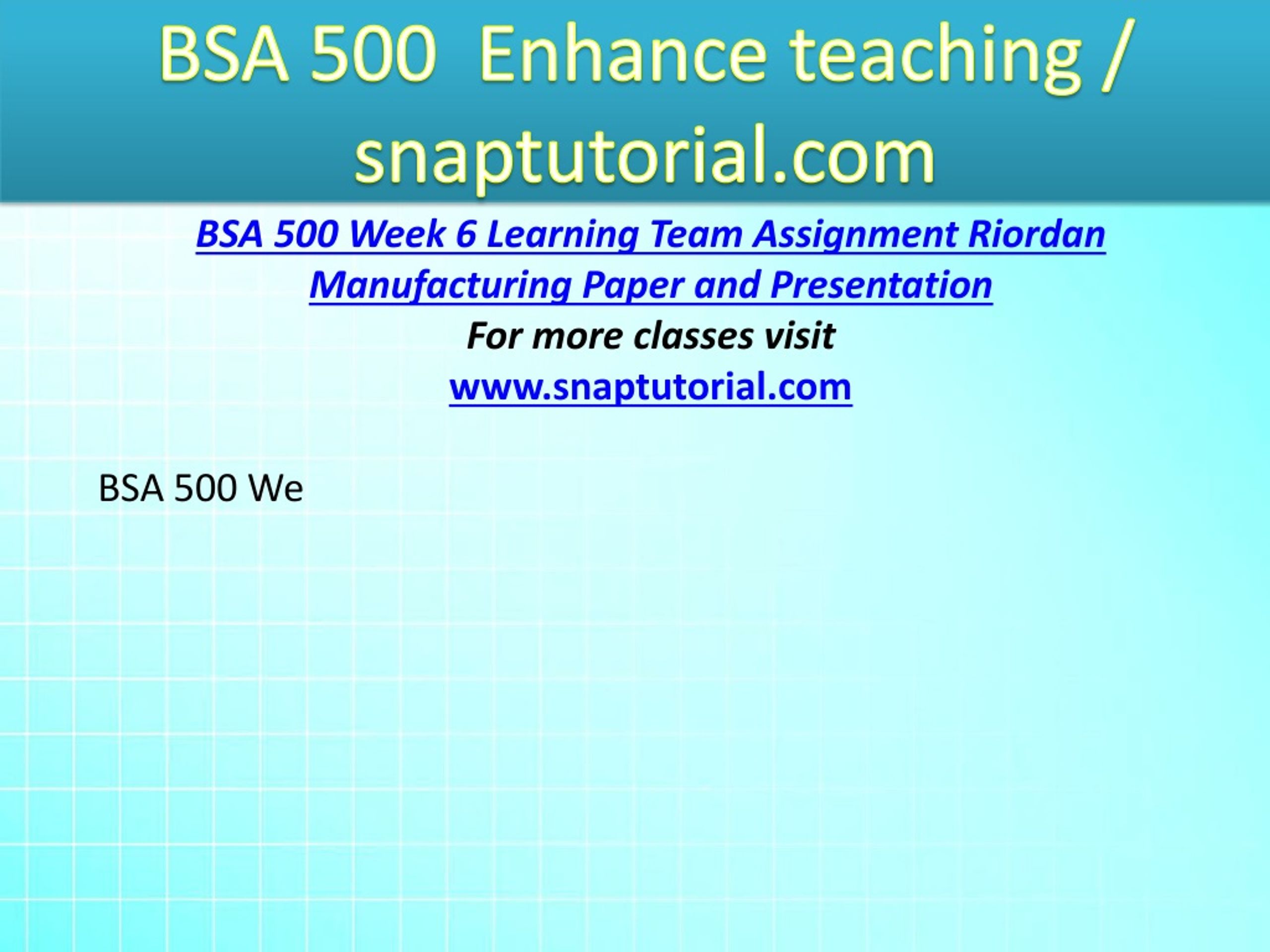 BSA 500 Enhance teaching / snaptutorial.com

BSA 500 Week 6 Learning Team Assignment Riordan Manufacturing Paper and Presentation

For more classes visit

www.snaptutorial.com

BSA 500 We